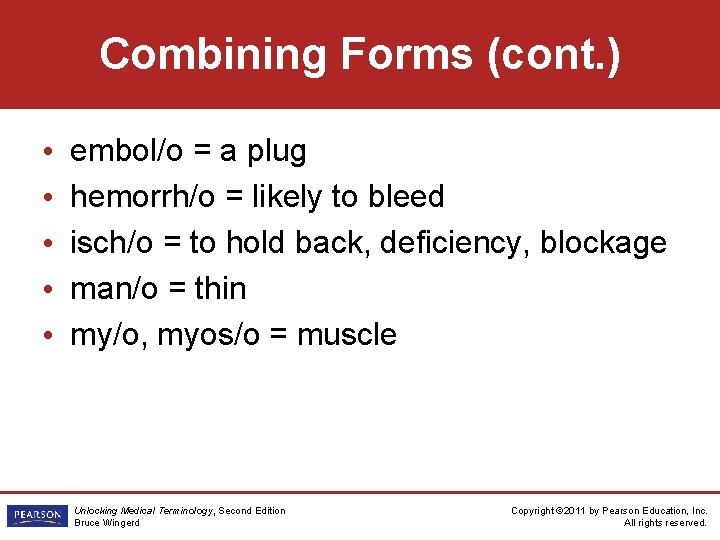 Combining Forms (cont.)

• embol/o = a plug
• hemorrh/o = likely to bleed
• isch/o = to hold back, deficiency, blockage
• man/o = thin
• my/o, myos/o = muscle

PEARSON

Unlocking Medical Terminology, Second Edition
Bruce Wingerd

Copyright ©2011 by Pearson Education, Inc.
All rights reserved.